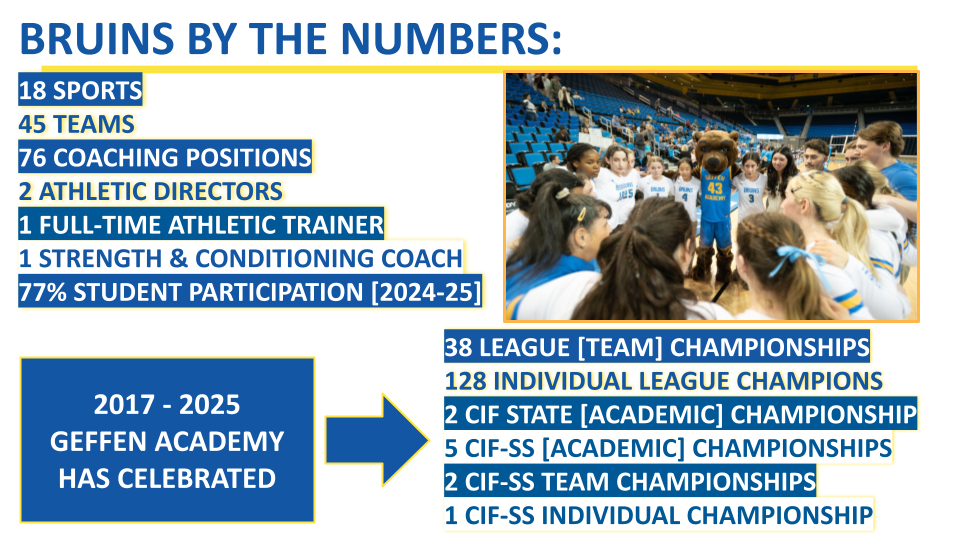 BRUINS BY THE NUMBERS:

18 SPORTS
45 TEAMS
76 COACHING POSITIONS
2 ATHLETIC DIRECTORS
1 FULL-TIME ATHLETIC TRAINER
1 STRENGTH & CONDITIONING COACH
77% STUDENT PARTICIPATION [2024-25]

43
GEFFEN ACADEMY

2017 - 2025
GEFFEN ACADEMY
HAS CELEBRATED

38 LEAGUE [TEAM] CHAMPIONSHIPS
128 INDIVIDUAL LEAGUE CHAMPIONS
2 CIF STATE [ACADEMIC] CHAMPIONSHIP
5 CIF-SS [ACADEMIC] CHAMPIONSHIPS
2 CIF-SS TEAM CHAMPIONSHIPS
1 CIF-SS INDIVIDUAL CHAMPIONSHIP